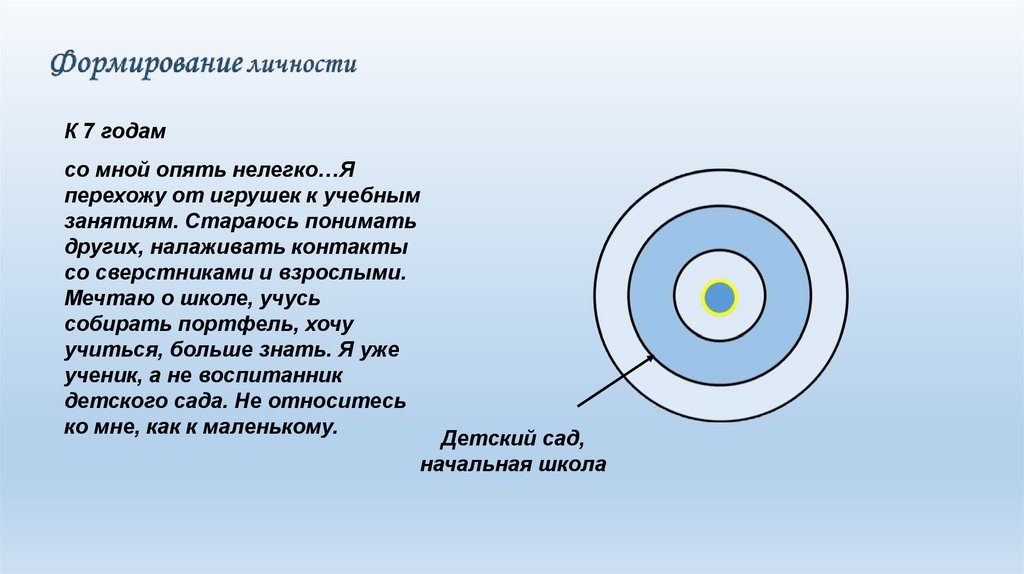 Формирование личности

К 7 годам

со мной опять нелегко…Я перехожу от игрушек к учебным занятиям. Стараюсь понимать других, налаживать контакты со сверстниками и взрослыми. Мечтаю о школе, учусь собирать портфель, хочу учиться, больше знать. Я уже ученик, а не воспитанник детского сада. Не относитесь ко мне, как к маленькому.

Детский сад,
начальная школа